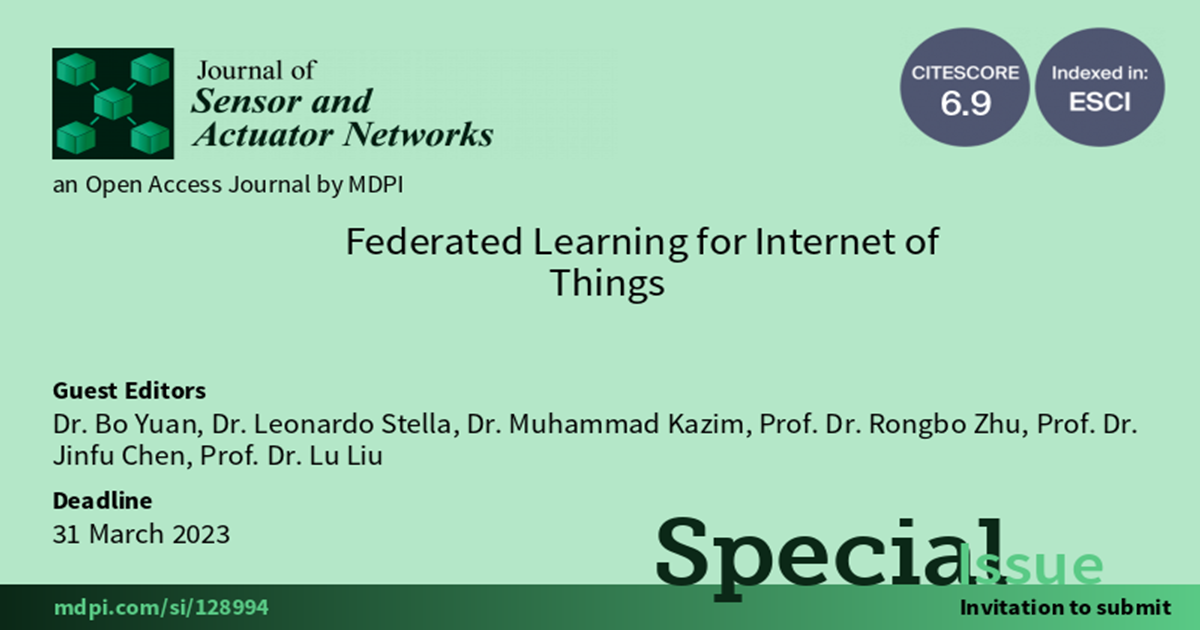 Journal of
Sensor and
Actuator Networks

CITESCORE
6.9

Indexed in:
ESCI

an Open Access Journal by MDPI

Federated Learning for Internet of Things

Guest Editors
Dr. Bo Yuan, Dr. Leonardo Stella, Dr. Muhammad Kazim, Prof. Dr. Rongbo Zhu, Prof. Dr. Jinfu Chen, Prof. Dr. Lu Liu

Deadline
31 March 2023

Special Issue

mdpi.com/si/128994

Invitation to submit